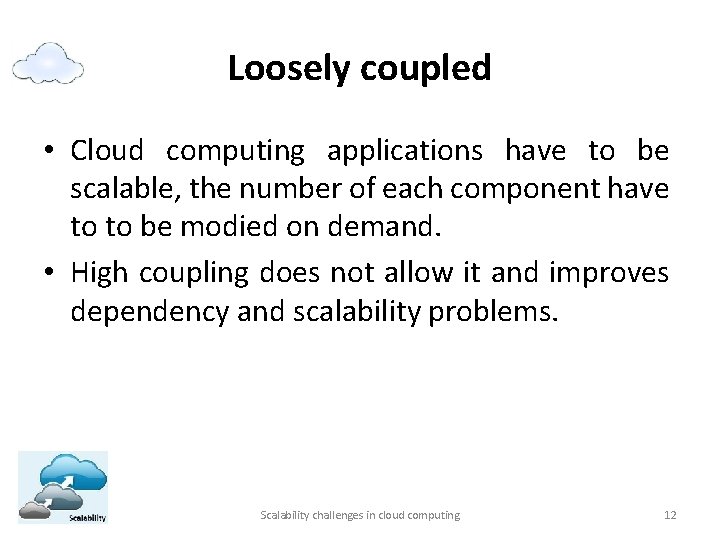 Loosely coupled

• Cloud computing applications have to be scalable, the number of each component have to to be modied on demand.

• High coupling does not allow it and improves dependency and scalability problems.

Scalability

Scalability challenges in cloud computing

12